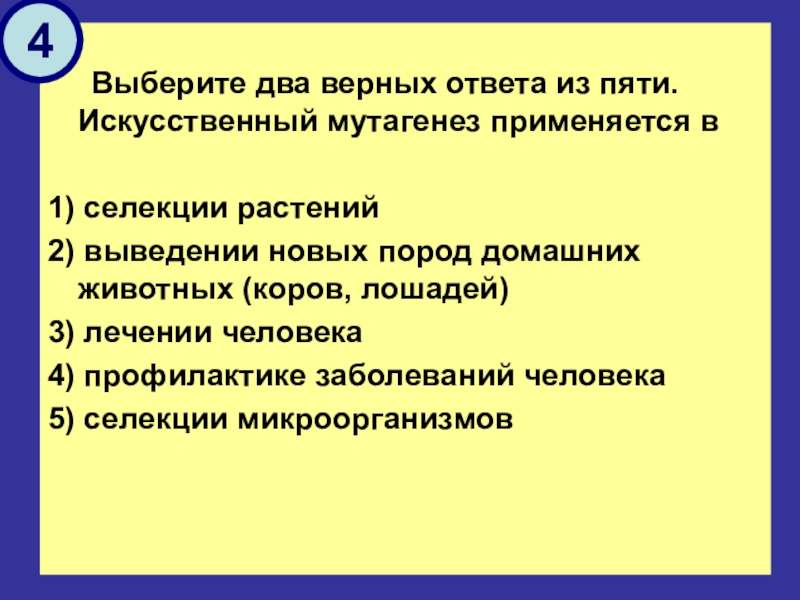 4

Выберите два верных ответа из пяти. Искусственный мутагенез применяется в

1) селекции растений
2) выведении новых пород домашних животных (коров, лошадей)
3) лечении человека
4) профилактике заболеваний человека
5) селекции микроорганизмов